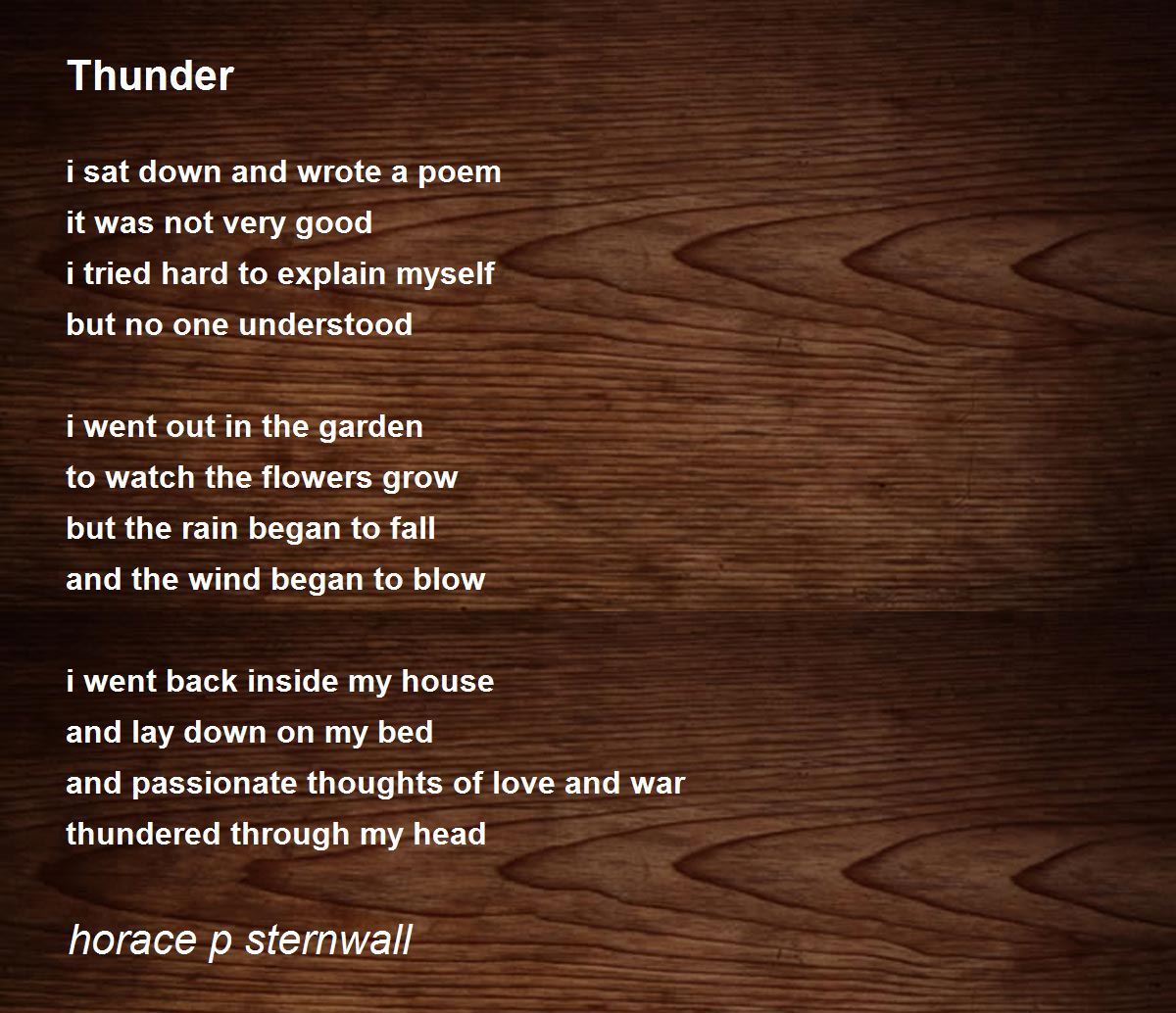 Thunder

i sat down and wrote a poem
it was not very good
i tried hard to explain myself
but no one understood

i went out in the garden
to watch the flowers grow
but the rain began to fall
and the wind began to blow

i went back inside my house
and lay down on my bed
and passionate thoughts of love and war
thundered through my head

horace p sternwall